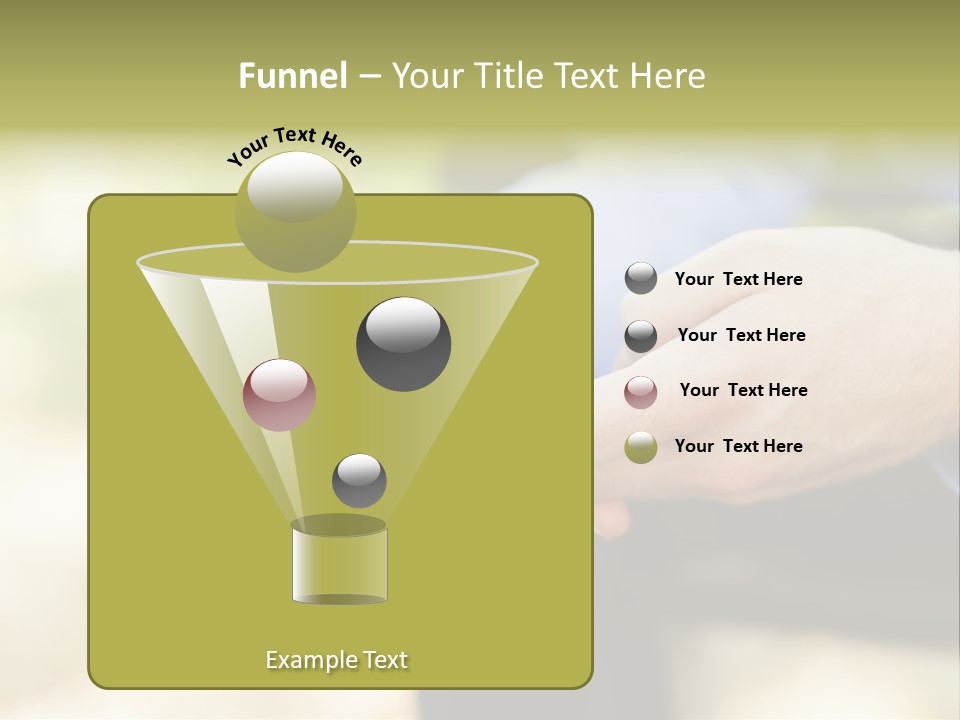 Funnel – Your Title Text Here

Your Text Here

Your Text Here

Your Text Here

Your Text Here

Your Text Here

Example Text